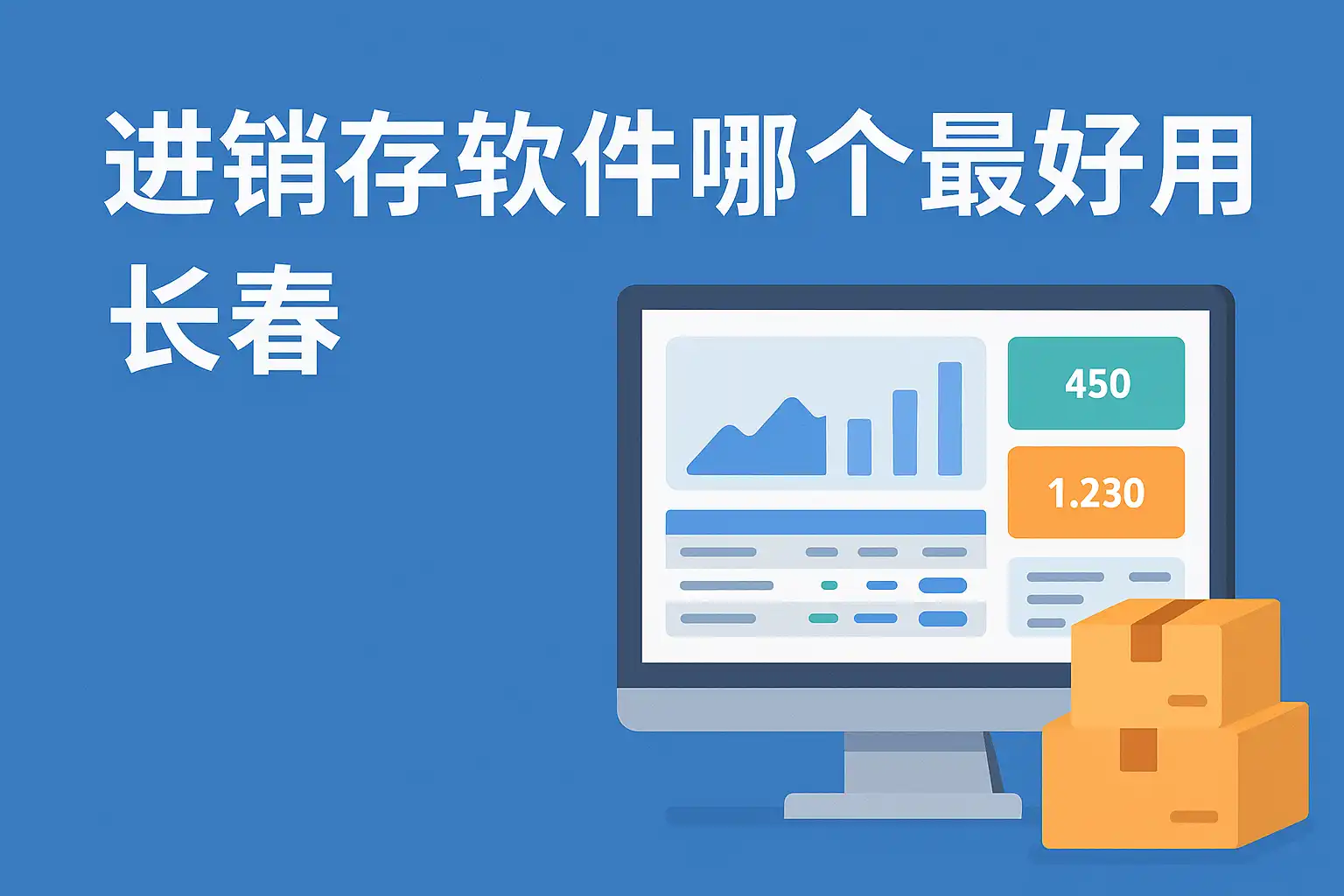 进销存软件哪个最好用长春

450

1.230